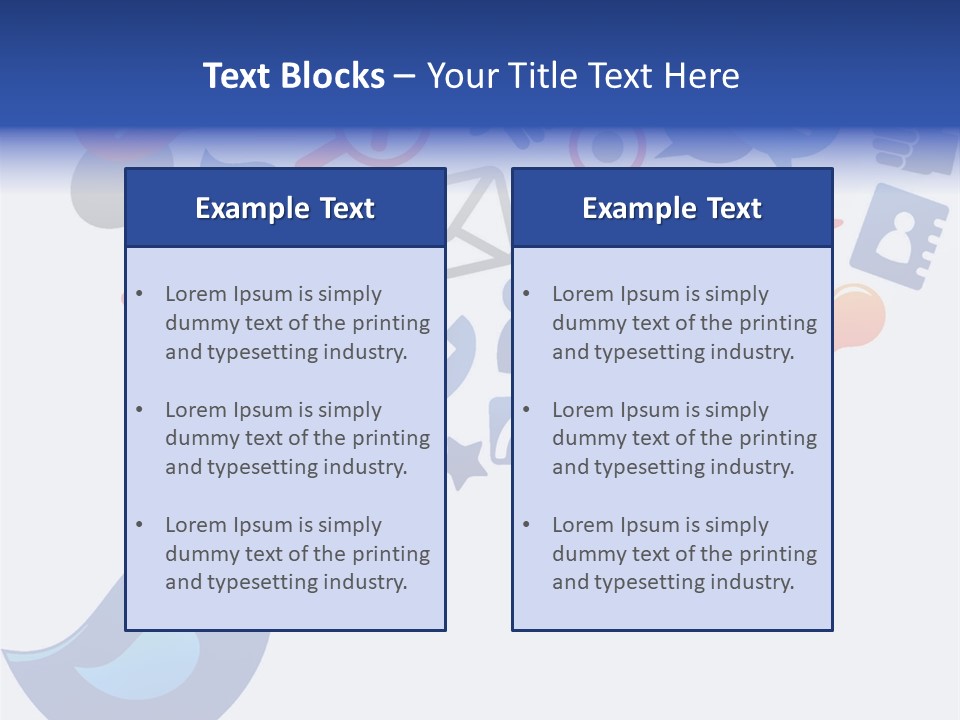 Text Blocks – Your Title Text Here

Example Text

• Lorem Ipsum is simply dummy text of the printing and typesetting industry.

• Lorem Ipsum is simply dummy text of the printing and typesetting industry.

• Lorem Ipsum is simply dummy text of the printing and typesetting industry.

Example Text

• Lorem Ipsum is simply dummy text of the printing and typesetting industry.

• Lorem Ipsum is simply dummy text of the printing and typesetting industry.

• Lorem Ipsum is simply dummy text of the printing and typesetting industry.